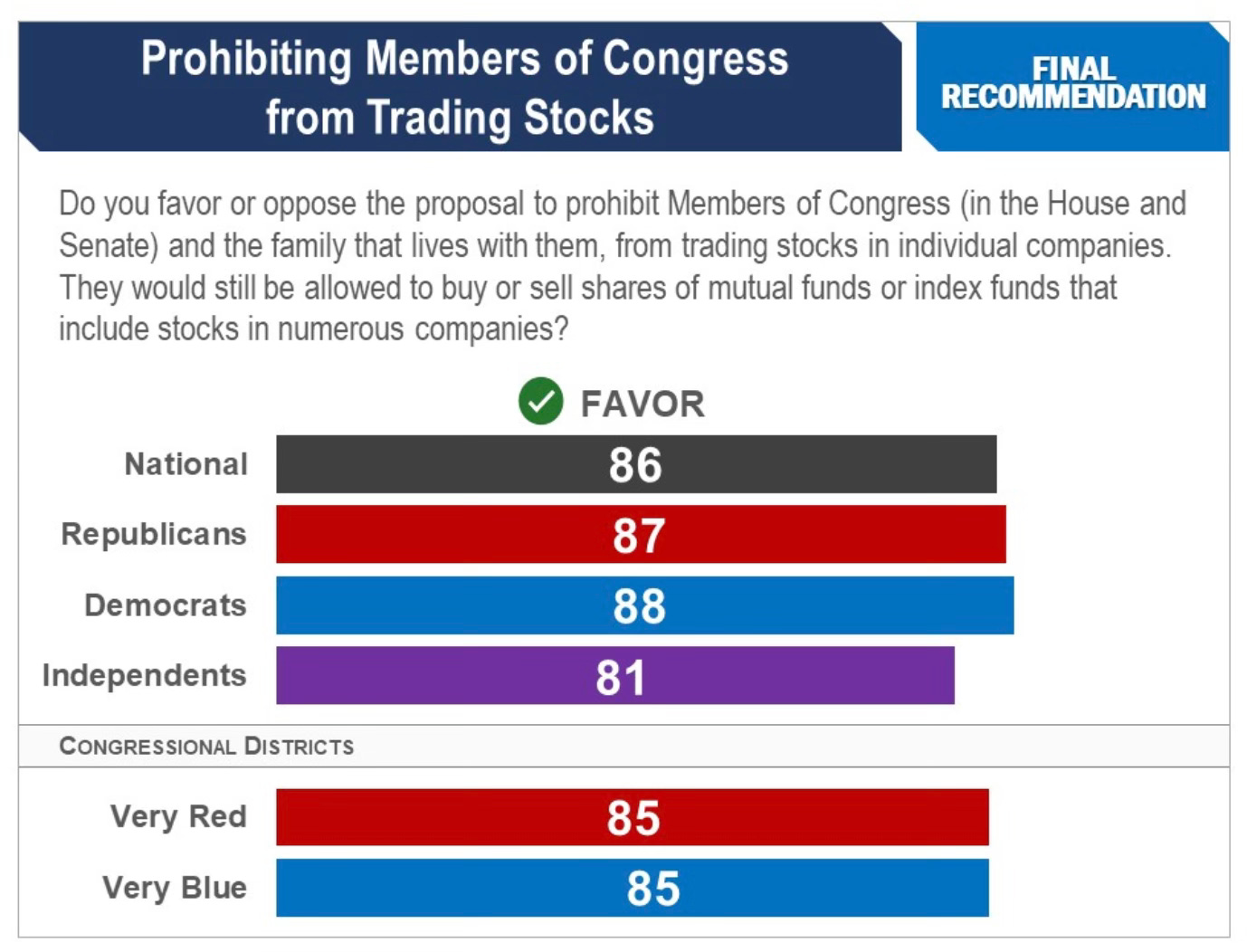 Prohibiting Members of Congress from Trading Stocks

FINAL RECOMMENDATION

Do you favor or oppose the proposal to prohibit Members of Congress (in the House and Senate) and the family that lives with them, from trading stocks in individual companies. They would still be allowed to buy or sell shares of mutual funds or index funds that include stocks in numerous companies?

FAVOR

National 86

Republicans 87

Democrats 88

Independents 81

CONGRESSIONAL DISTRICTS

Very Red 85

Very Blue 85